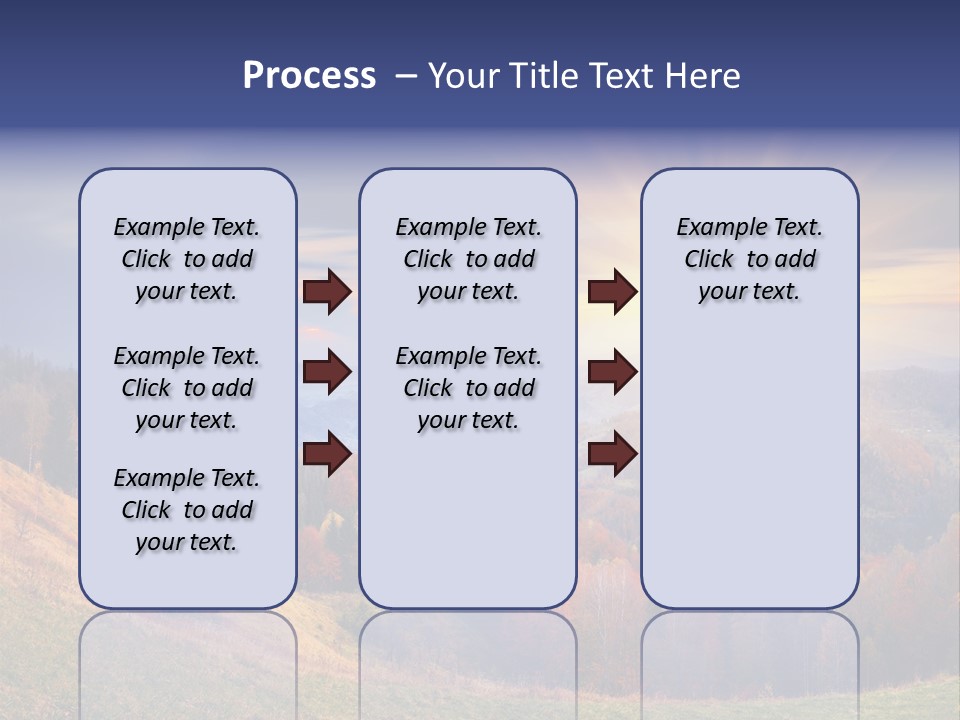 Process – Your Title Text Here

Example Text. Click to add your text.

Example Text. Click to add your text.

Example Text. Click to add your text.

Example Text. Click to add your text.

Example Text. Click to add your text.

Example Text. Click to add your text.